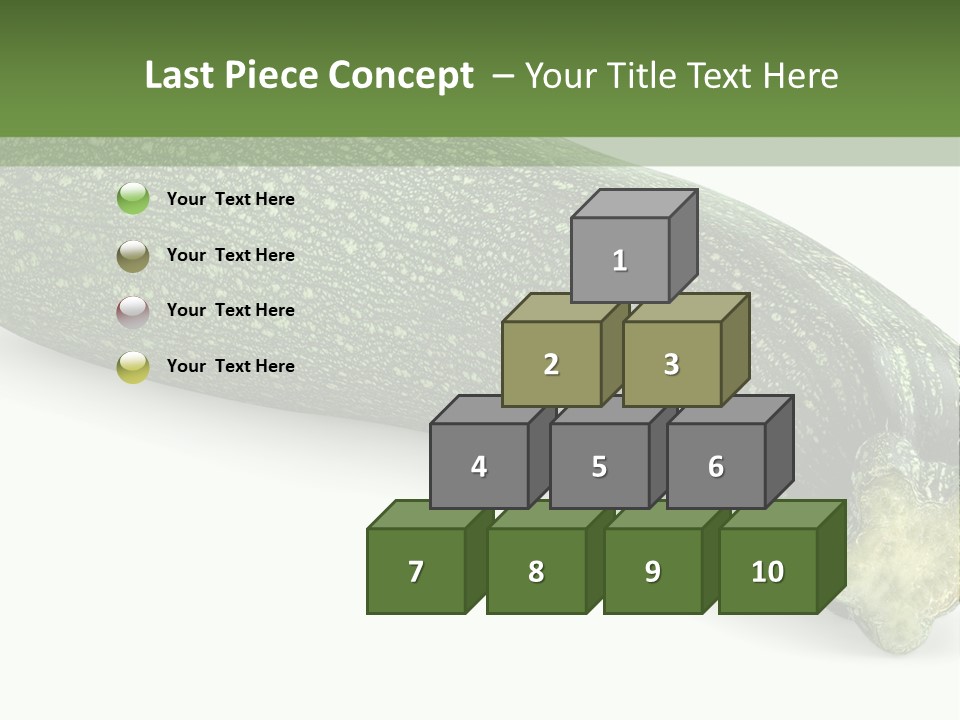 Last Piece Concept – Your Title Text Here

Your Text Here

Your Text Here

Your Text Here

Your Text Here

1

2

3

4

5

6

7

8

9

10